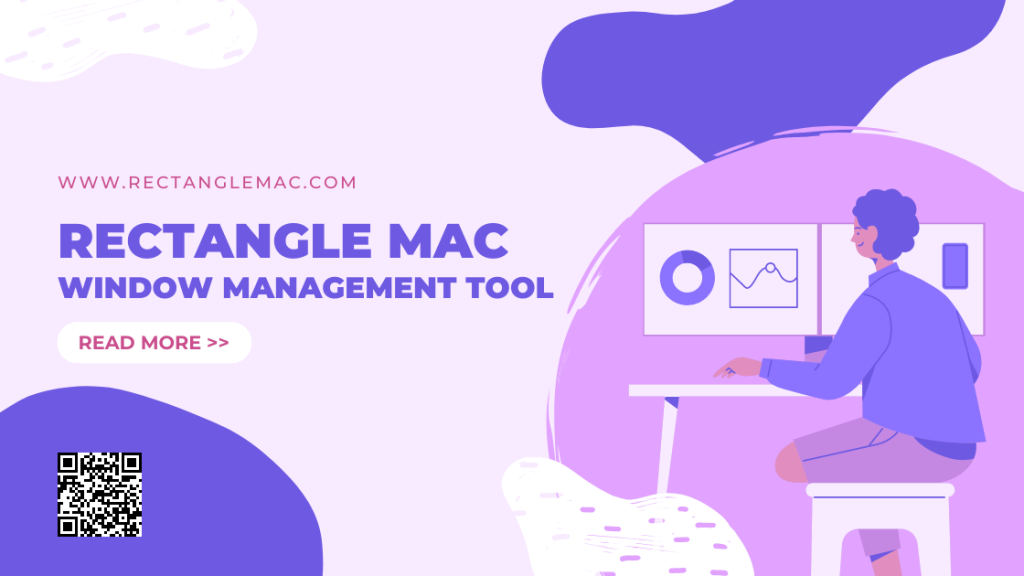 WWW.RECTANGLEMAC.COM

RECTANGLE MAC
WINDOW MANAGEMENT TOOL

READ MORE >>